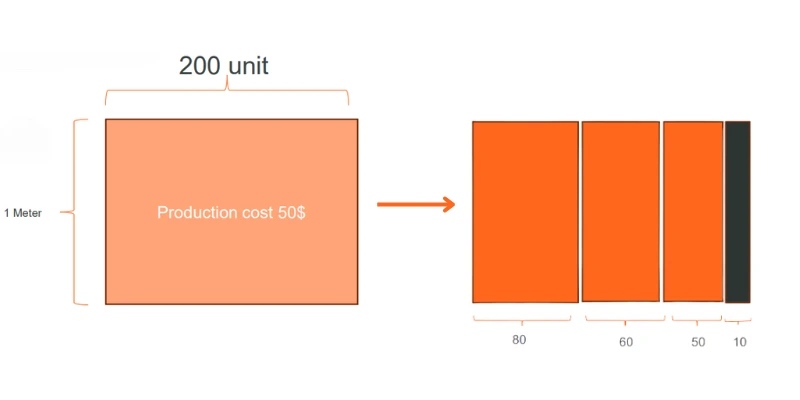 200 unit

1 Meter

Production cost 50$

80

60

50

10